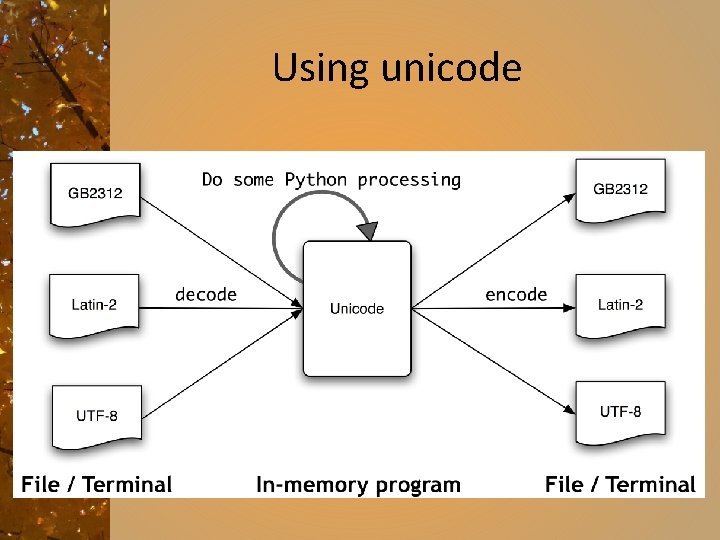 Using unicode

Do some Python processing

GB2312

Latin-2

UTF-8

decode

Unicode

encode

GB2312

Latin-2

UTF-8

File / Terminal

In-memory program

File / Terminal